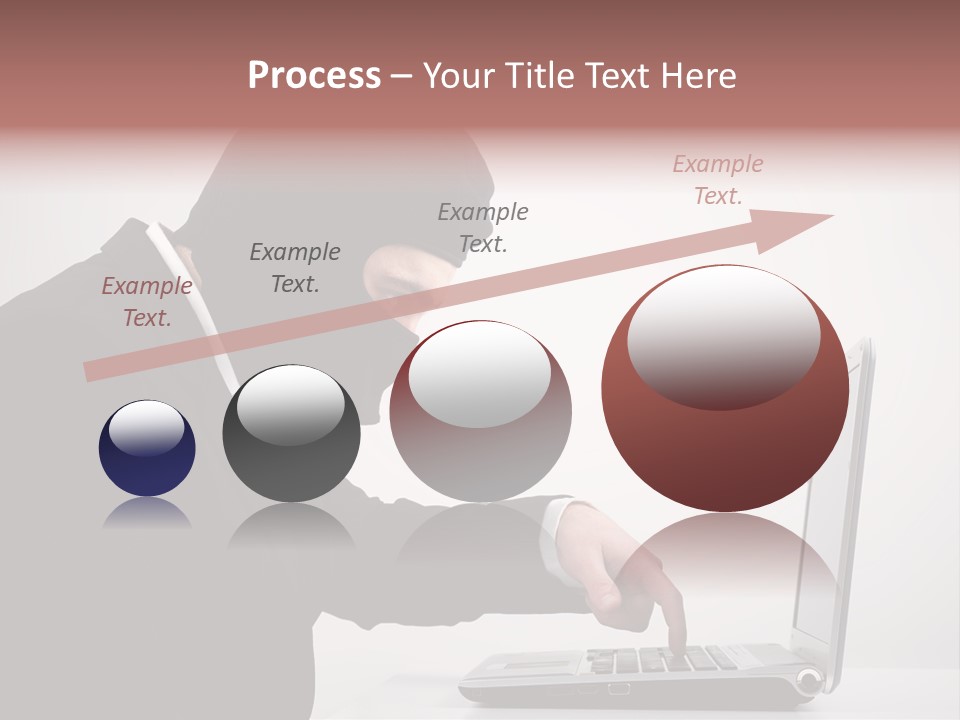 Process – Your Title Text Here

Example Text.

Example Text.

Example Text.

Example Text.